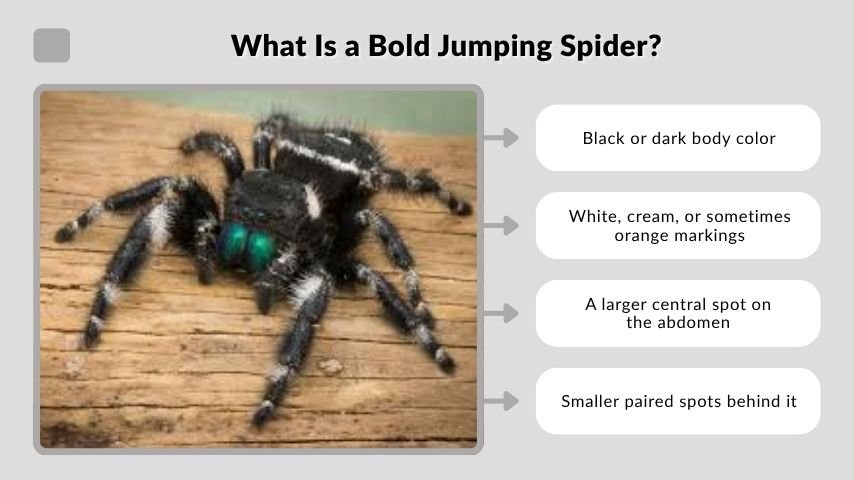 What Is a Bold Jumping Spider?

Black or dark body color

White, cream, or sometimes orange markings

A larger central spot on the abdomen

Smaller paired spots behind it